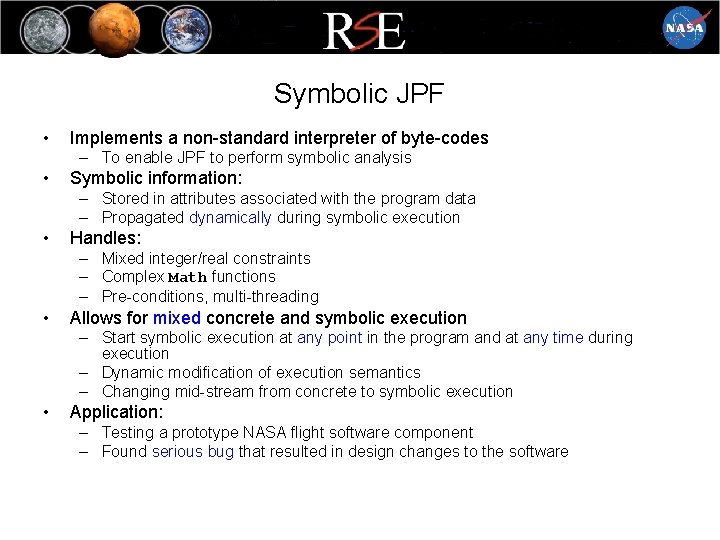 RSE

NASA

Symbolic JPF

• Implements a non-standard interpreter of byte-codes
 – To enable JPF to perform symbolic analysis
• Symbolic information:
 – Stored in attributes associated with the program data
 – Propagated dynamically during symbolic execution
• Handles:
 – Mixed integer/real constraints
 – Complex Math functions
 – Pre-conditions, multi-threading
• Allows for mixed concrete and symbolic execution
 – Start symbolic execution at any point in the program and at any time during execution
 – Dynamic modification of execution semantics
 – Changing mid-stream from concrete to symbolic execution
• Application:
 – Testing a prototype NASA flight software component
 – Found serious bug that resulted in design changes to the software